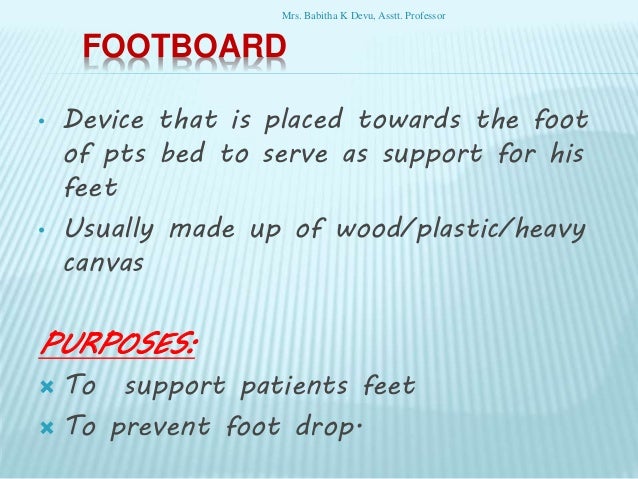 Mrs. Babitha K Devu, Asstt. Professor

FOOTBOARD

• Device that is placed towards the foot of pts bed to serve as support for his feet

• Usually made up of wood/plastic/heavy canvas

PURPOSES:

× To support patients feet

× To prevent foot drop.